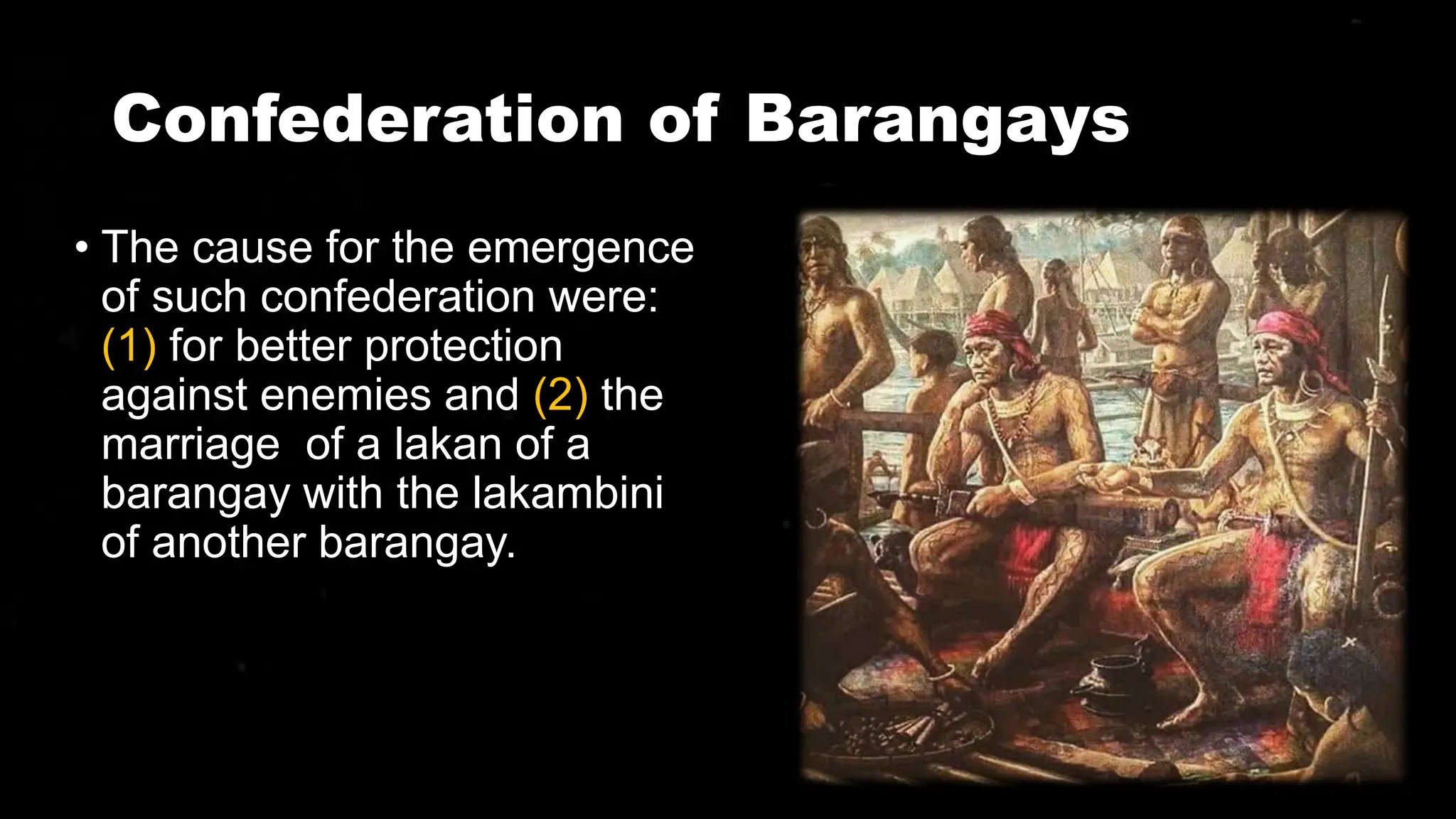 Confederation of Barangays

• The cause for the emergence of such confederation were: (1) for better protection against enemies and (2) the marriage of a lakan of a barangay with the lakambini of another barangay.